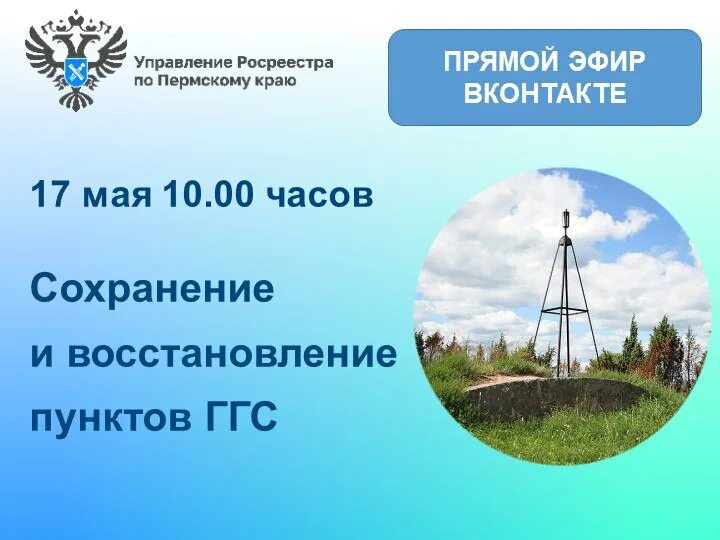 Управление Росреестра по Пермскому краю

ПРЯМОЙ ЭФИР ВКОНТАКТЕ

17 мая 10.00 часов

Сохранение и восстановление пунктов ГГС